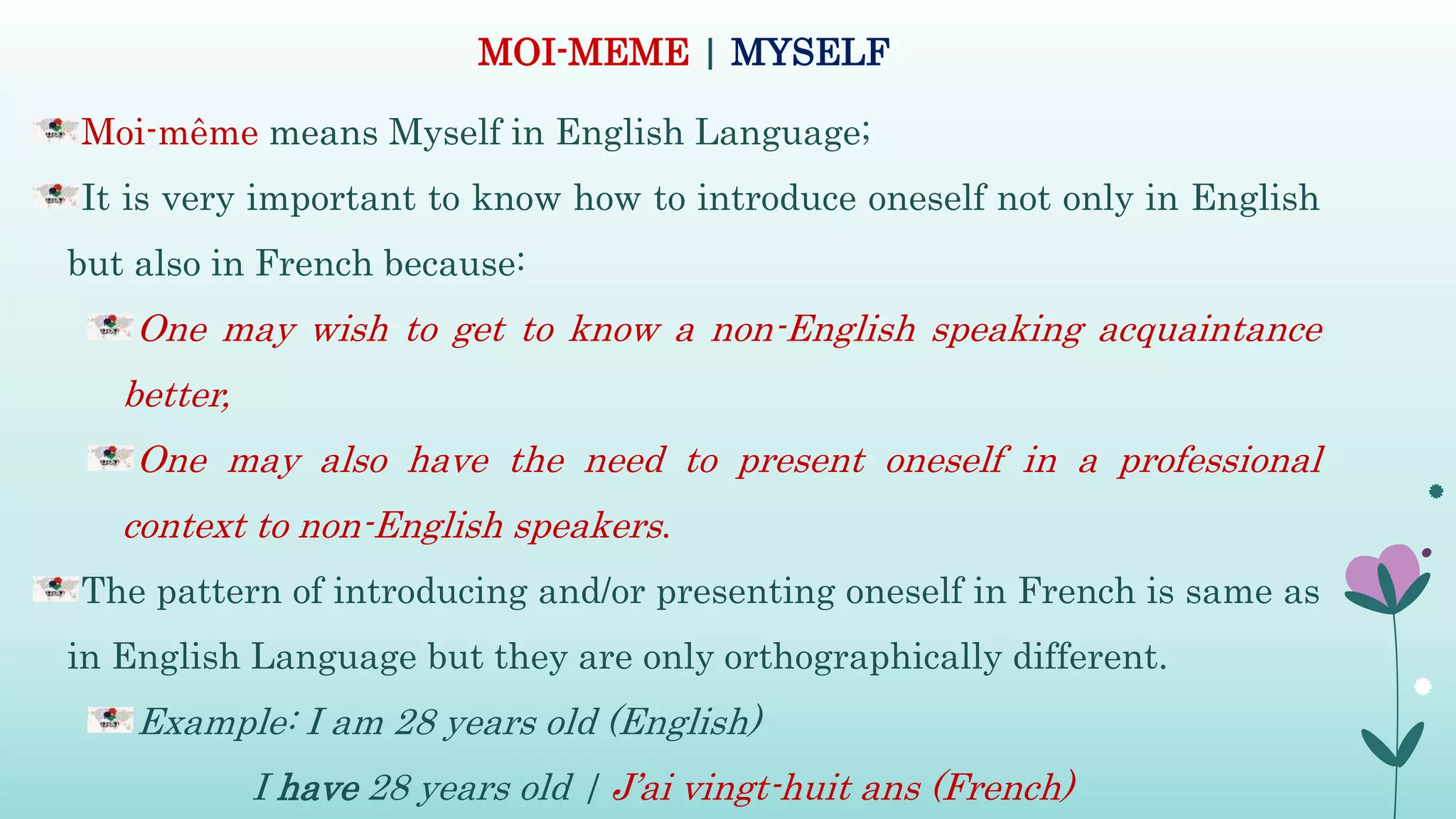 MOI-MEME | MYSELF

Moi-même means Myself in English Language;

It is very important to know how to introduce oneself not only in English but also in French because:

One may wish to get to know a non-English speaking acquaintance better,

One may also have the need to present oneself in a professional context to non-English speakers.

The pattern of introducing and/or presenting oneself in French is same as in English Language but they are only orthographically different.

Example: I am 28 years old (English)

I have 28 years old | J'ai vingt-huit ans (French)